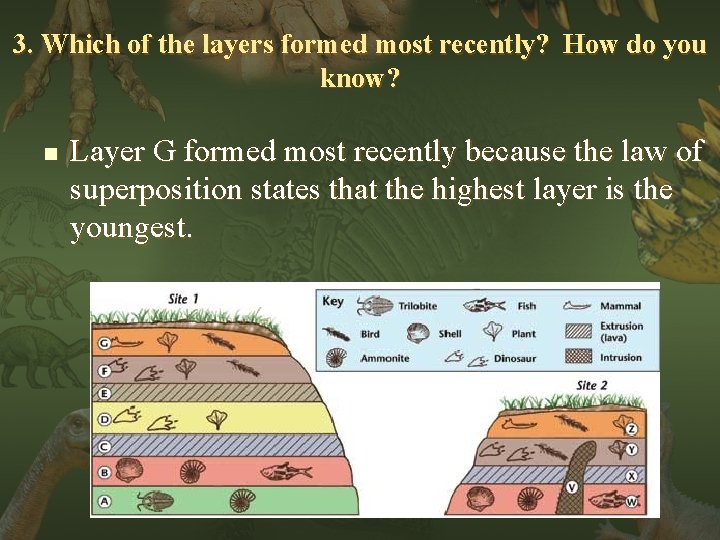 3. Which of the layers formed most recently? How do you know?

Layer G formed most recently because the law of superposition states that the highest layer is the youngest.

Site 1

G
F
E
D
C
B
A

Key
Trilobite
Fish
Mammal
Bird
Shell
Plant
Extrusion (lava)
Ammonite
Dinosaur
Intrusion

Site 2

Z
Y
X
V
W